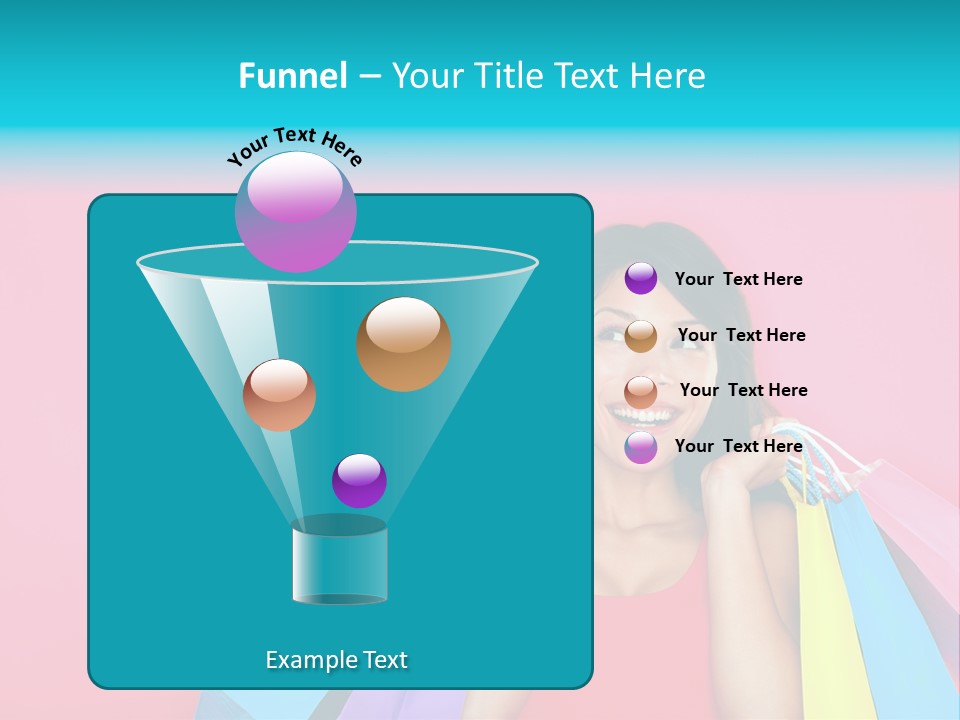 Funnel – Your Title Text Here

Your Text Here

Your Text Here

Your Text Here

Your Text Here

Your Text Here

Example Text